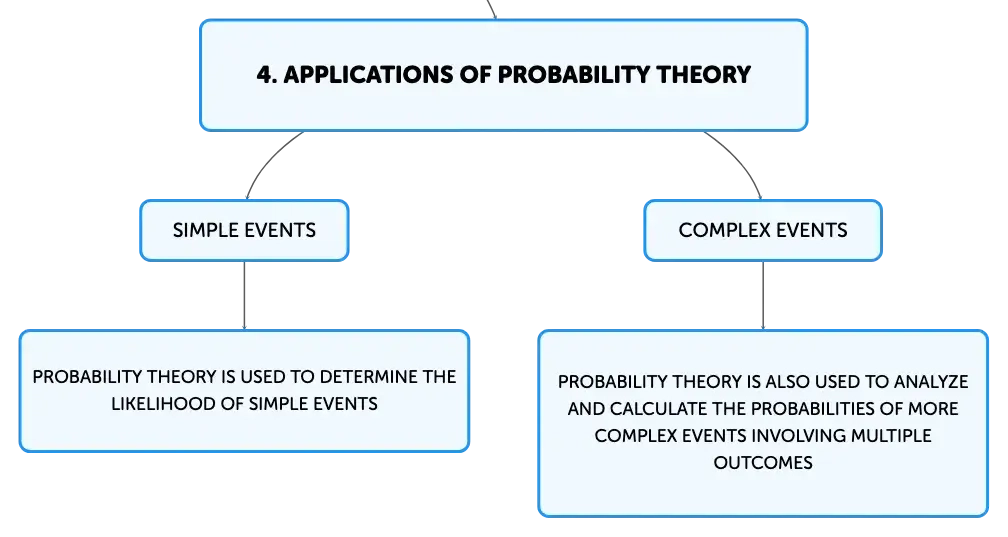 4. APPLICATIONS OF PROBABILITY THEORY

SIMPLE EVENTS

PROBABILITY THEORY IS USED TO DETERMINE THE LIKELIHOOD OF SIMPLE EVENTS

COMPLEX EVENTS

PROBABILITY THEORY IS ALSO USED TO ANALYZE AND CALCULATE THE PROBABILITIES OF MORE COMPLEX EVENTS INVOLVING MULTIPLE OUTCOMES